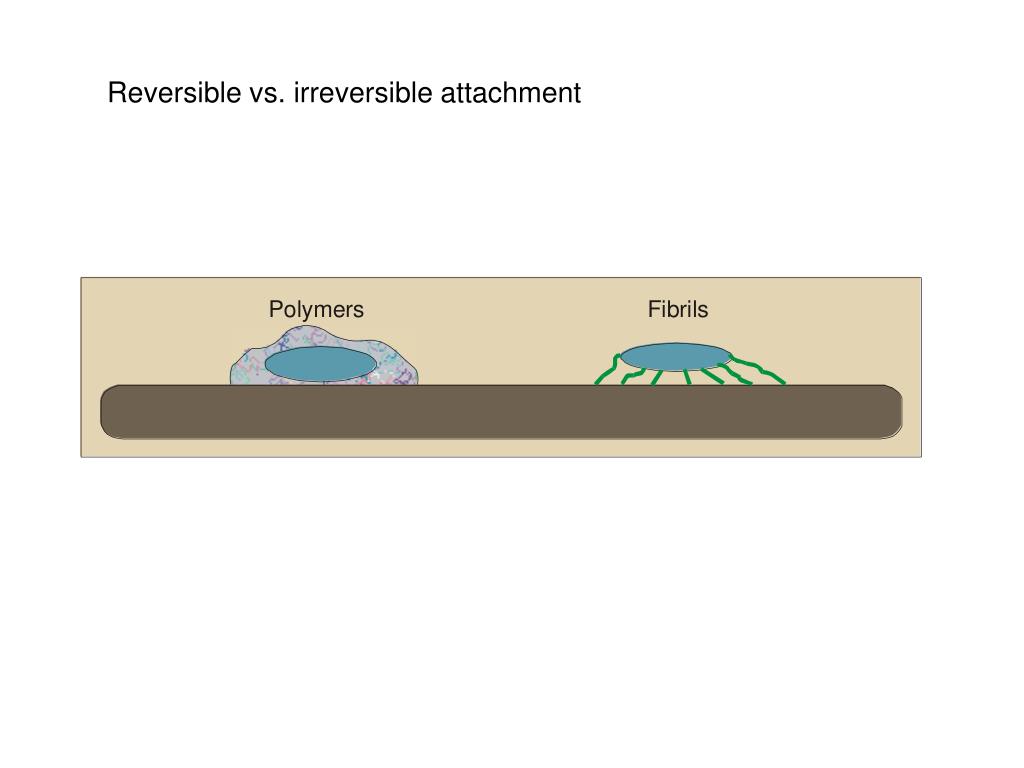 Reversible vs. irreversible attachment

Polymers

Fibrils